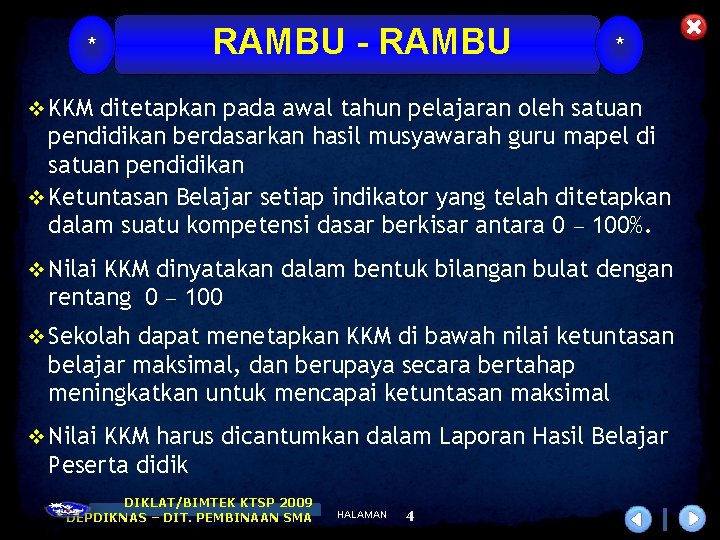 *

RAMBU - RAMBU

*

❖ KKM ditetapkan pada awal tahun pelajaran oleh satuan pendidikan berdasarkan hasil musyawarah guru mapel di satuan pendidikan

❖ Ketuntasan Belajar setiap indikator yang telah ditetapkan dalam suatu kompetensi dasar berkisar antara 0 – 100%.

❖ Nilai KKM dinyatakan dalam bentuk bilangan bulat dengan rentang 0 – 100

❖ Sekolah dapat menetapkan KKM di bawah nilai ketuntasan belajar maksimal, dan berupaya secara bertahap meningkatkan untuk mencapai ketuntasan maksimal

❖ Nilai KKM harus dicantumkan dalam Laporan Hasil Belajar Peserta didik

DIKLAT/BIMTEK KTSP 2009
DEPDIKNAS – DIT. PEMBINAAN SMA

HALAMAN 4